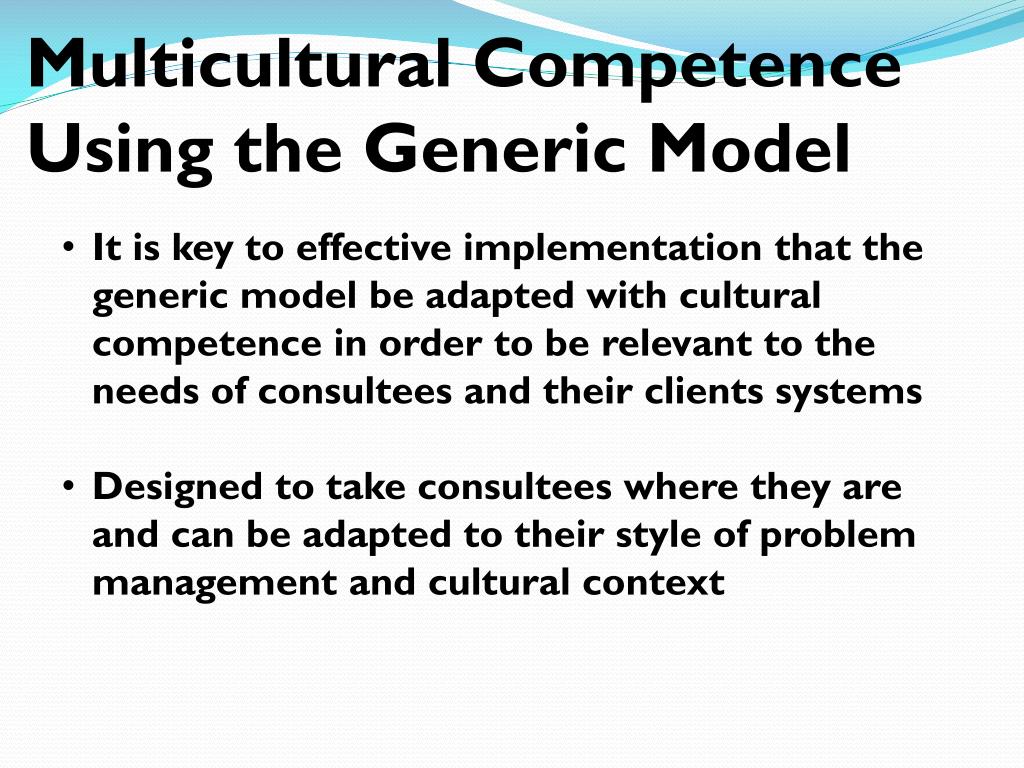 Multicultural Competence Using the Generic Model

• It is key to effective implementation that the generic model be adapted with cultural competence in order to be relevant to the needs of consultees and their clients systems

• Designed to take consultees where they are and can be adapted to their style of problem management and cultural context